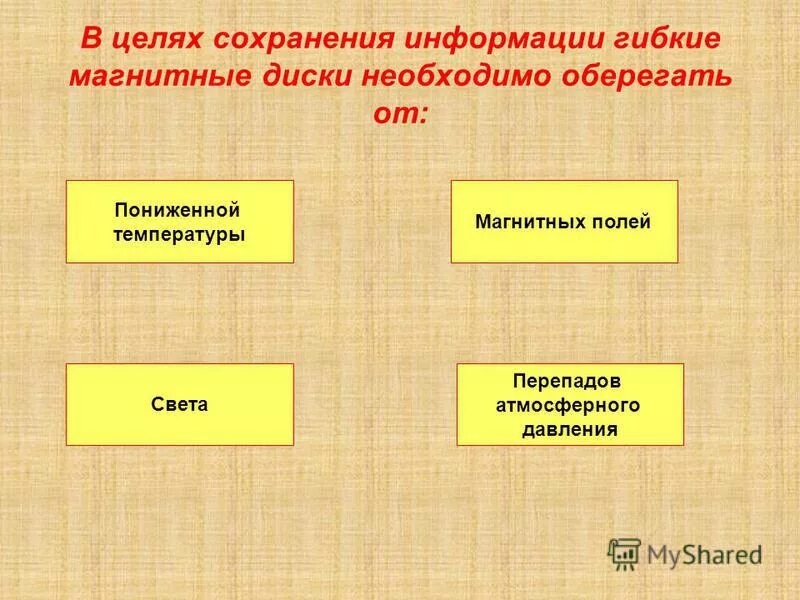 В целях сохранения информации гибкие магнитные диски необходимо оберегать от:

Пониженной температуры

Магнитных полей

Света

Перепадов атмосферного давления

MyShared